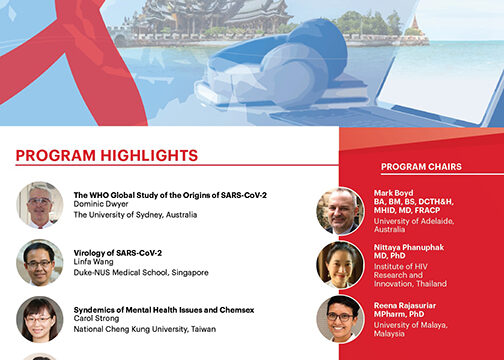 PROGRAM HIGHLIGHTS

The WHO Global Study of the Origins of SARS-CoV-2
Dominic Dwyer
The University of Sydney, Australia

Virology of SARS-CoV-2
Linfa Wang
Duke-NUS Medical School, Singapore

Syndemics of Mental Health Issues and Chemsex
Carol Strong
National Cheng Kung University, Taiwan

PROGRAM CHAIRS

Mark Boyd
BA, BM, BS, DCTH&H, MHID, MD, FRACP
University of Adelaide, Australia

Nittaya Phanuphak
MD, PhD
Institute of HIV Research and Innovation, Thailand

Reena Rajasuriar
MPharm, PhD
University of Malaya, Malaysia